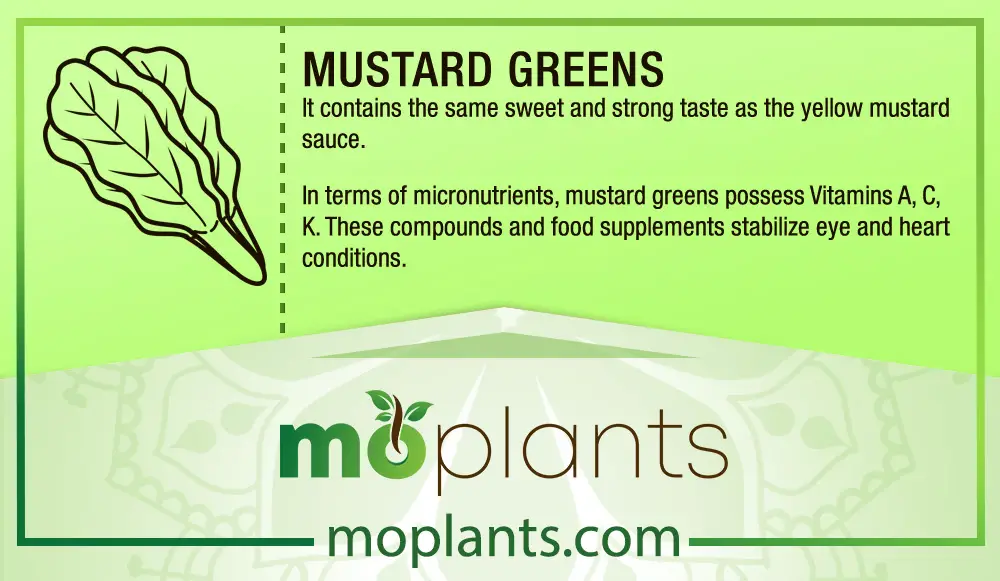 MUSTARD GREENS
It contains the same sweet and strong taste as the yellow mustard sauce.

In terms of micronutrients, mustard greens possess Vitamins A, C, K. These compounds and food supplements stabilize eye and heart conditions.

moplants

moplants.com